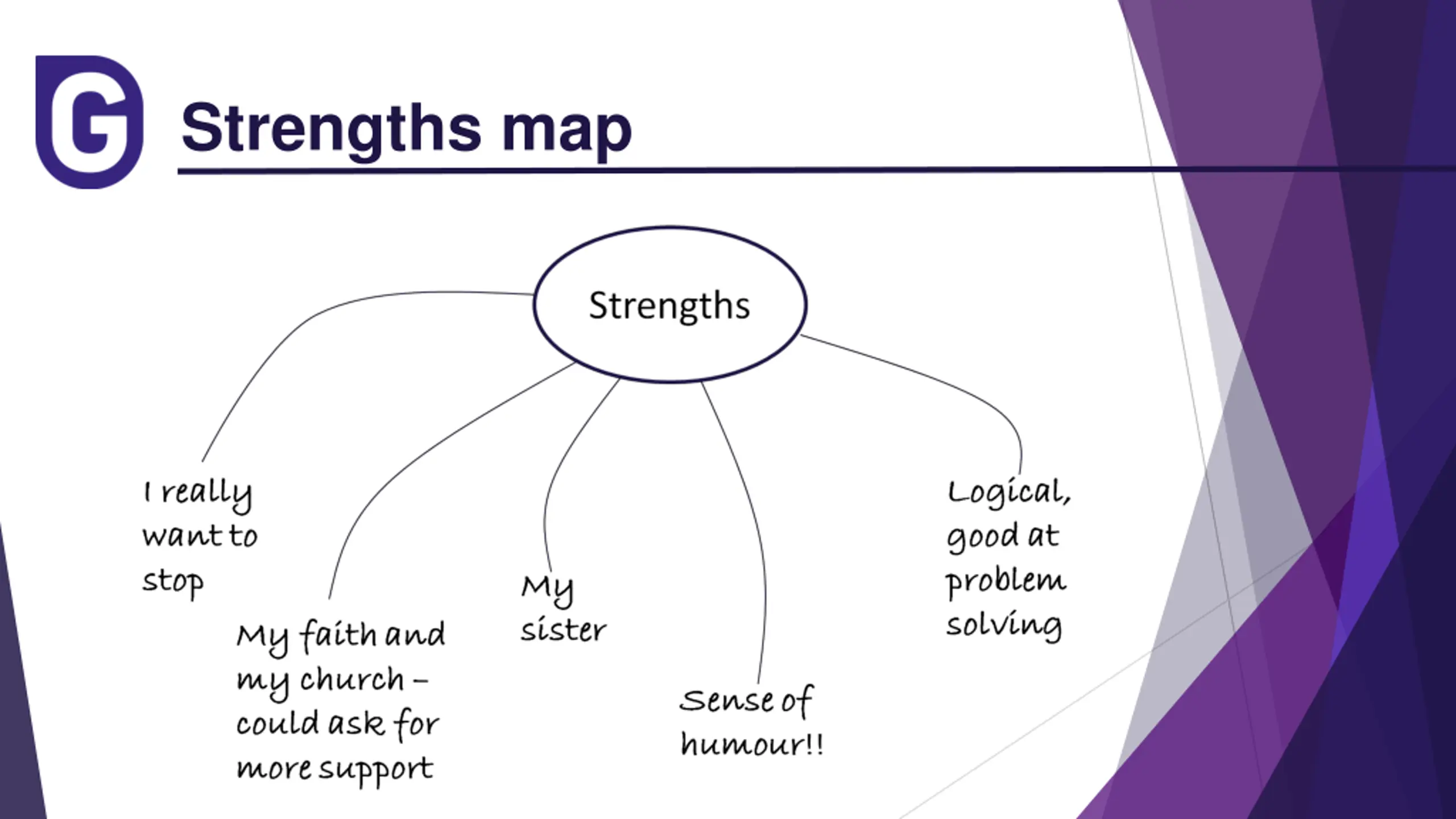 G

Strengths map

Strengths

I really want to stop

My faith and my church – could ask for more support

My sister

Sense of humour!!

Logical, good at problem solving